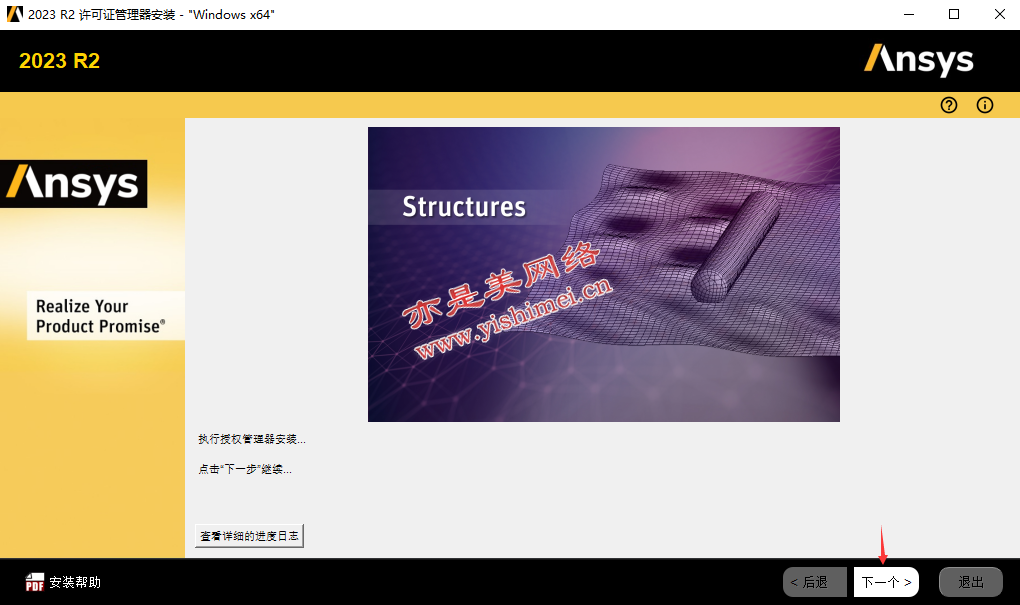 2023 R2 许可证管理器安装 - "Windows x64"

2023 R2

Ansys

Ansys

Realize Your Product Promise®

Structures

亦是美网络
www.yishimei.cn

执行授权管理器安装...

点击"下一步"继续...

查看详细的进度日志

PDF 安装帮助

< 后退

下一个 >

退出